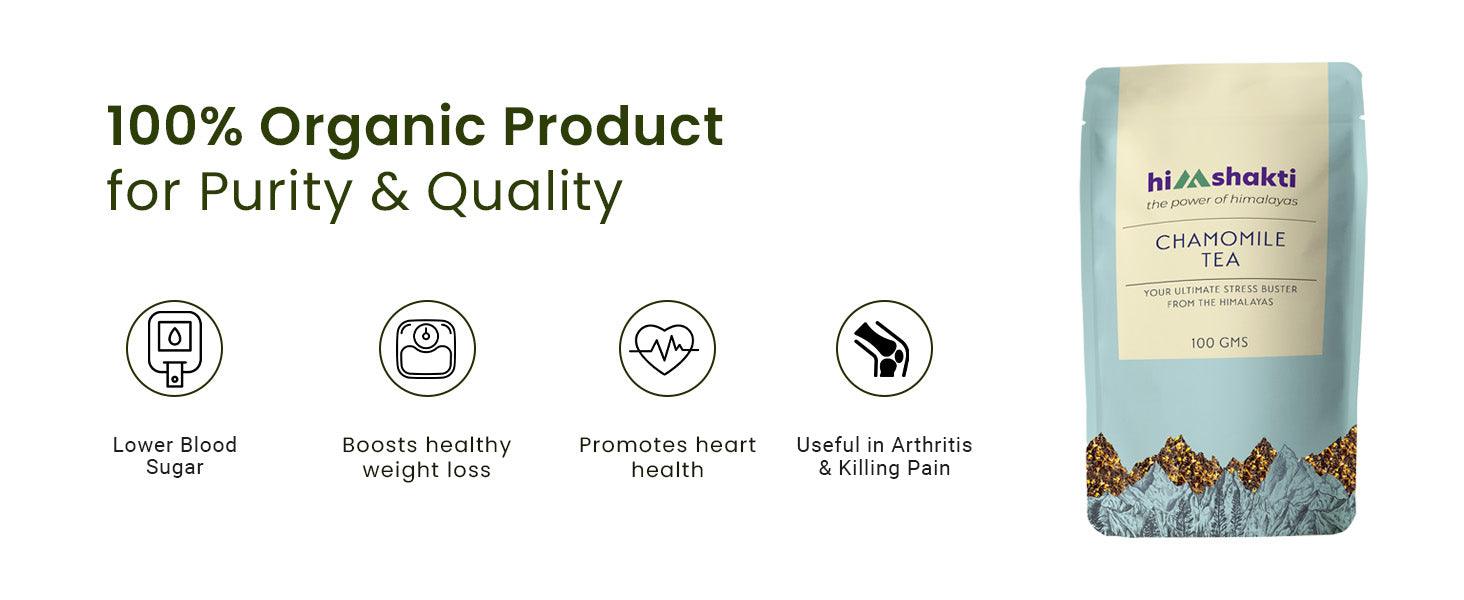 100% Organic Product
for Purity & Quality

Lower Blood Sugar

Boosts healthy weight loss

Promotes heart health

Useful in Arthritis & Killing Pain

himshakti
the power of himalayas

CHAMOMILE TEA

YOUR ULTIMATE STRESS BUSTER FROM THE HIMALAYAS

100 GMS